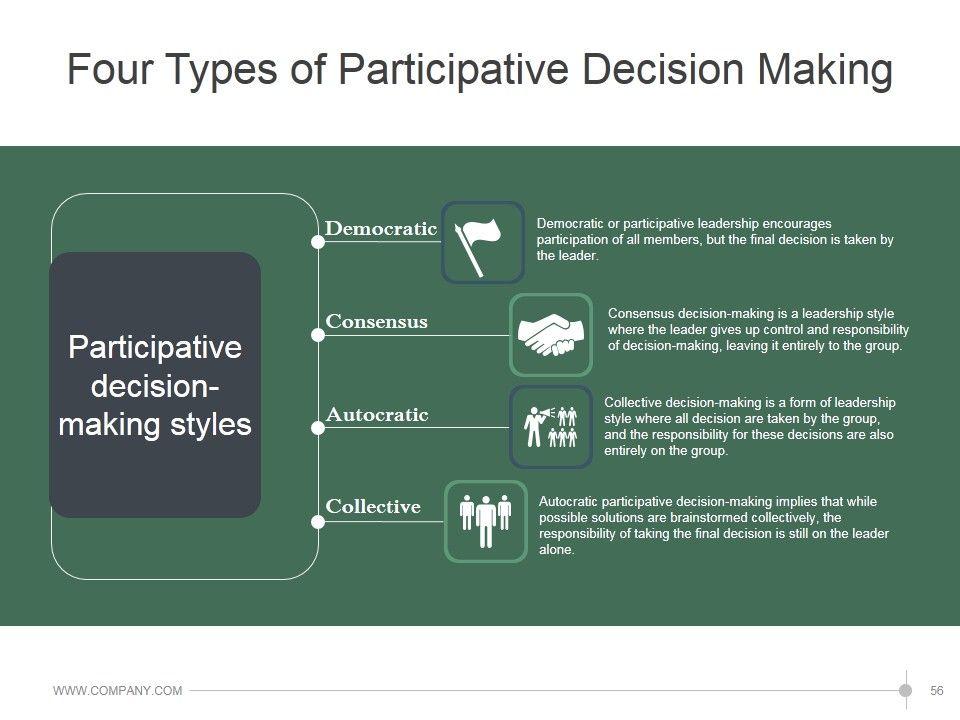 Four Types of Participative Decision Making

Participative decision-making styles

Democratic

Democratic or participative leadership encourages participation of all members, but the final decision is taken by the leader.

Consensus

Consensus decision-making is a leadership style where the leader gives up control and responsibility of decision-making, leaving it entirely to the group.

Autocratic

Collective decision-making is a form of leadership style where all decision are taken by the group, and the responsibility for these decisions are also entirely on the group.

Collective

Autocratic participative decision-making implies that while possible solutions are brainstormed collectively, the responsibility of taking the final decision is still on the leader alone.

WWW.COMPANY.COM

56